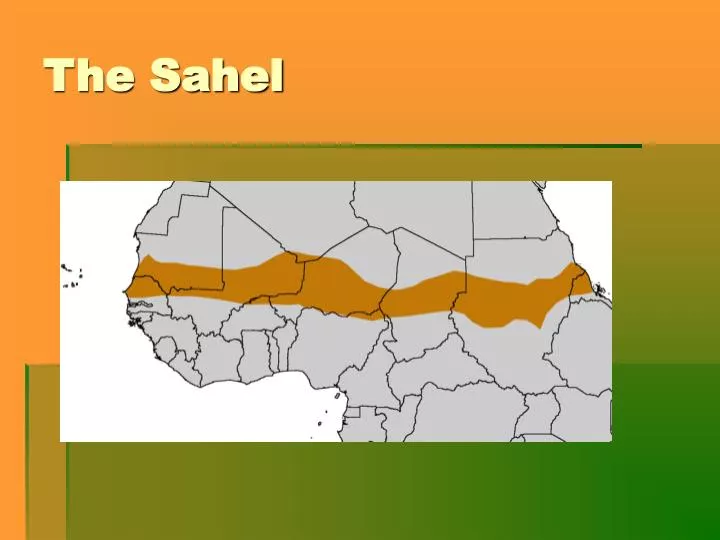 The Sahel